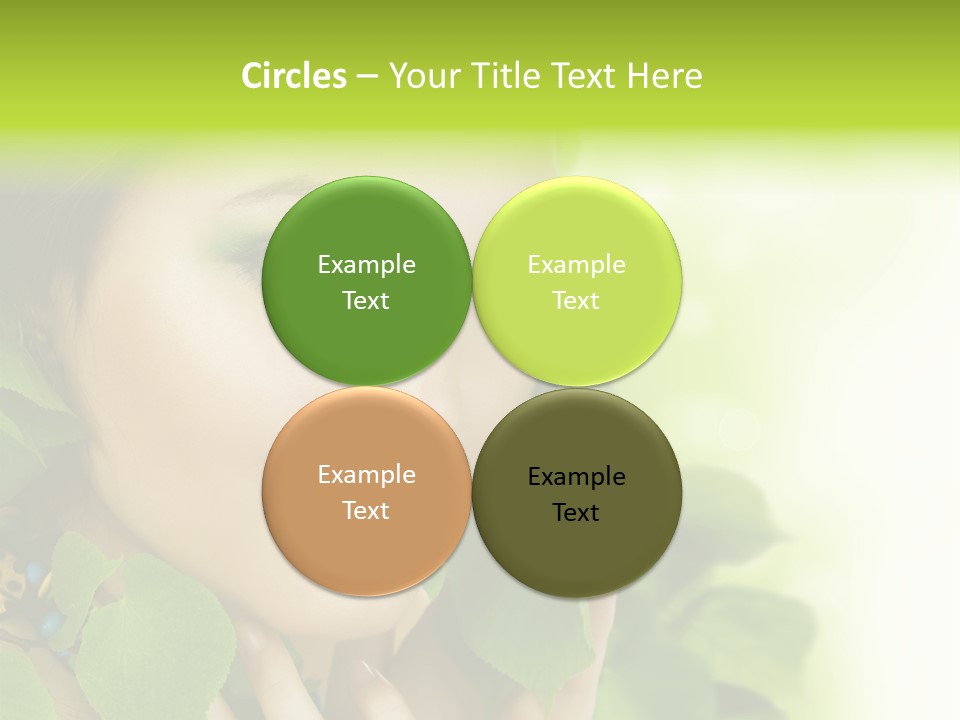 Circles – Your Title Text Here

Example Text

Example Text

Example Text

Example Text